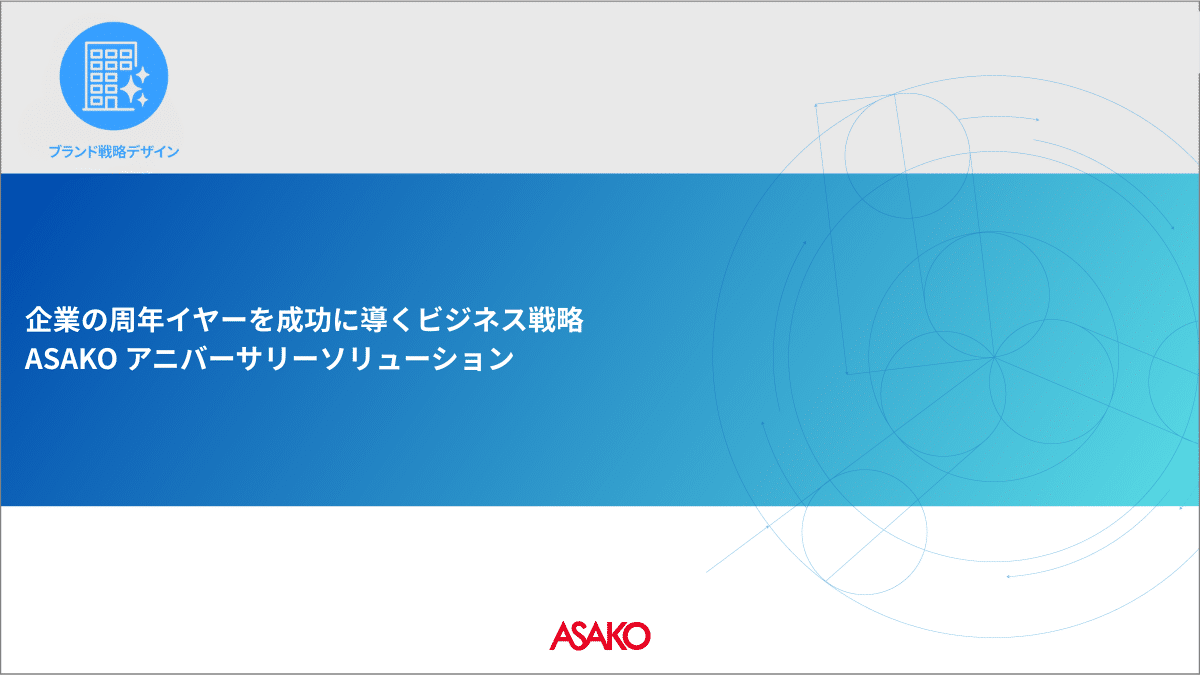 ブランド戦略デザイン

企業の周年イヤーを成功に導くビジネス戦略
ASAKO アニバーサリーソリューション

ASAKO